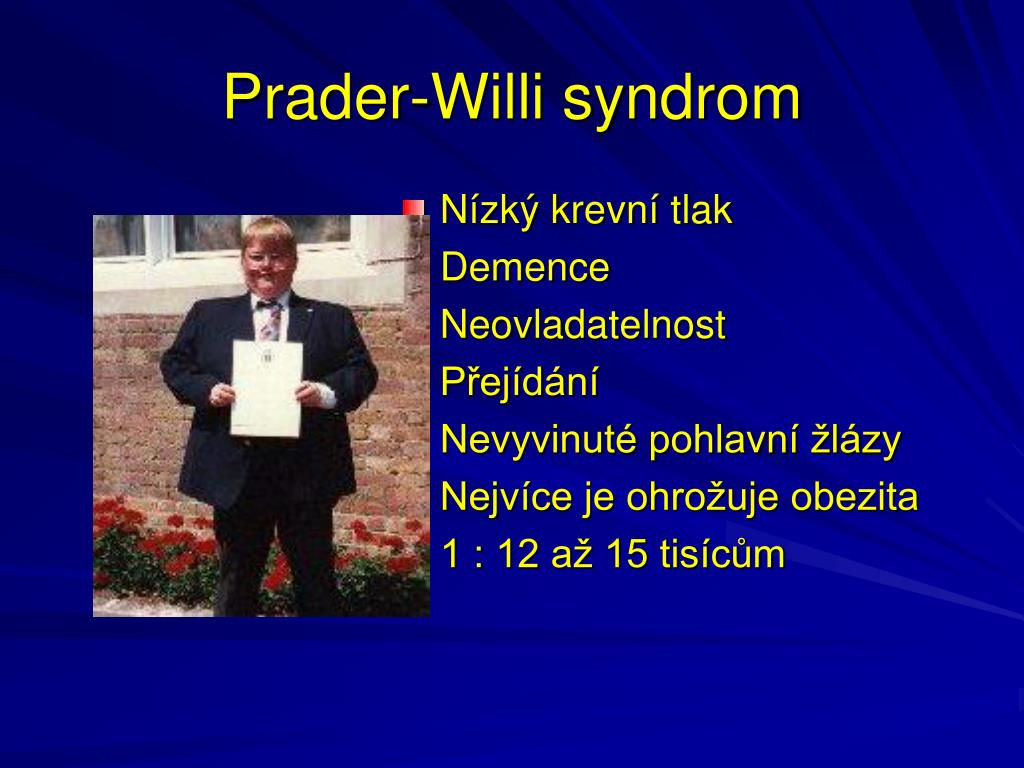 Prader-Willi syndrom

Nízký krevní tlak
Demence
Neovladatelnost
Přejídání
Nevyvinuté pohlavní žlázy
Nejvíce je ohrožuje obezita
1 : 12 až 15 tisícům